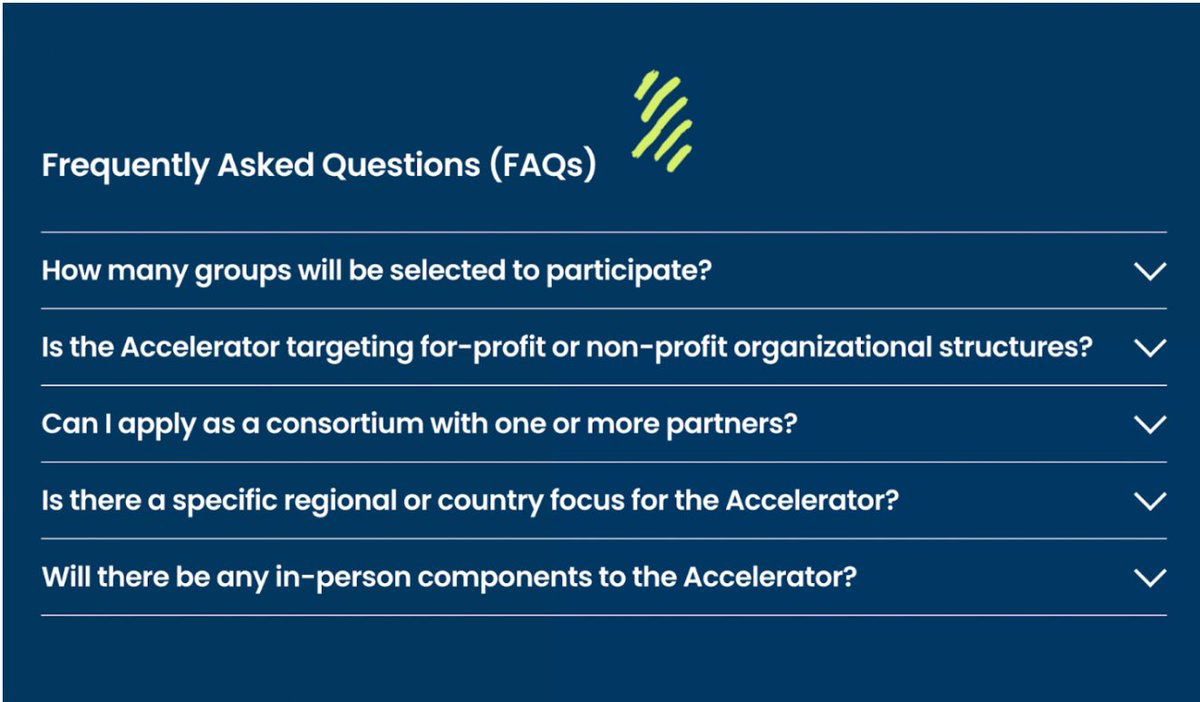 Frequently Asked Questions (FAQs)

How many groups will be selected to participate?

Is the Accelerator targeting for-profit or non-profit organizational structures?

Can I apply as a consortium with one or more partners?

Is there a specific regional or country focus for the Accelerator?

Will there be any in-person components to the Accelerator?